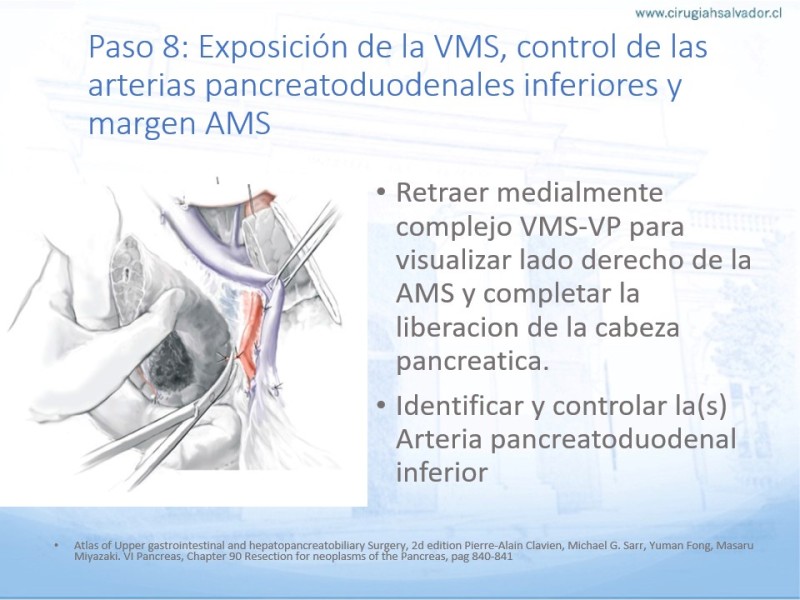 www.cirugiahsalvador.cl

Paso 8: Exposición de la VMS, control de las arterias pancreatoduodenales inferiores y margen AMS

• Retraer medialmente complejo VMS-VP para visualizar lado derecho de la AMS y completar la liberacion de la cabeza pancreatica.

• Identificar y controlar la(s) Arteria pancreatoduodenal inferior

• Atlas of Upper gastrointestinal and hepatopancreatobiliary Surgery, 2d edition Pierre-Alain Clavien, Michael G. Sarr, Yuman Fong, Masaru Miyazaki. VI Pancreas, Chapter 90 Resection for neoplasms of the Pancreas, pag 840-841